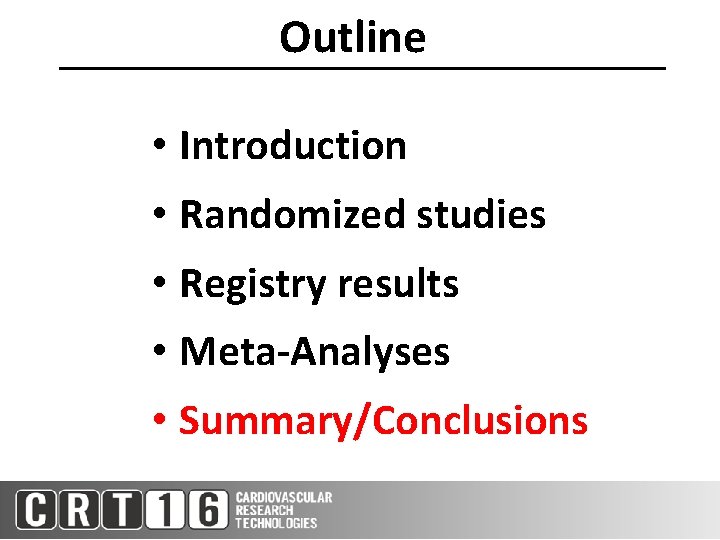 Outline

• Introduction
• Randomized studies
• Registry results
• Meta-Analyses
• Summary/Conclusions

CRT16 CARDIOVASCULAR RESEARCH TECHNOLOGIES